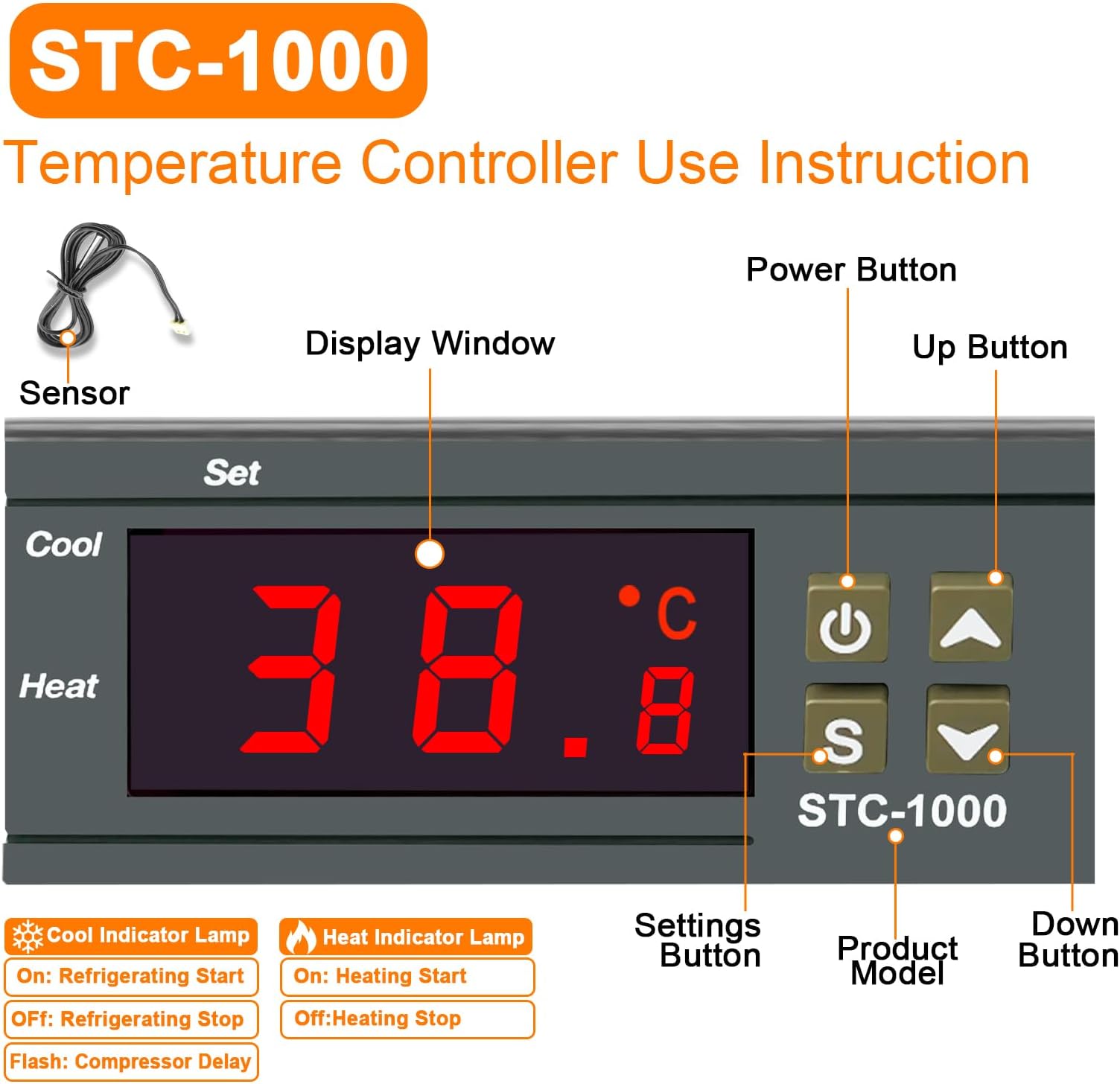 STC-1000

Temperature Controller Use Instruction

Sensor

Display Window

Power Button

Up Button

Set

Cool

Heat

38.8 °C

S

STC-1000

Settings Button

Product Model

Down Button

Cool Indicator Lamp
On: Refrigerating Start
OFf: Refrigerating Stop
Flash: Compressor Delay

Heat Indicator Lamp
On: Heating Start
Off:Heating Stop